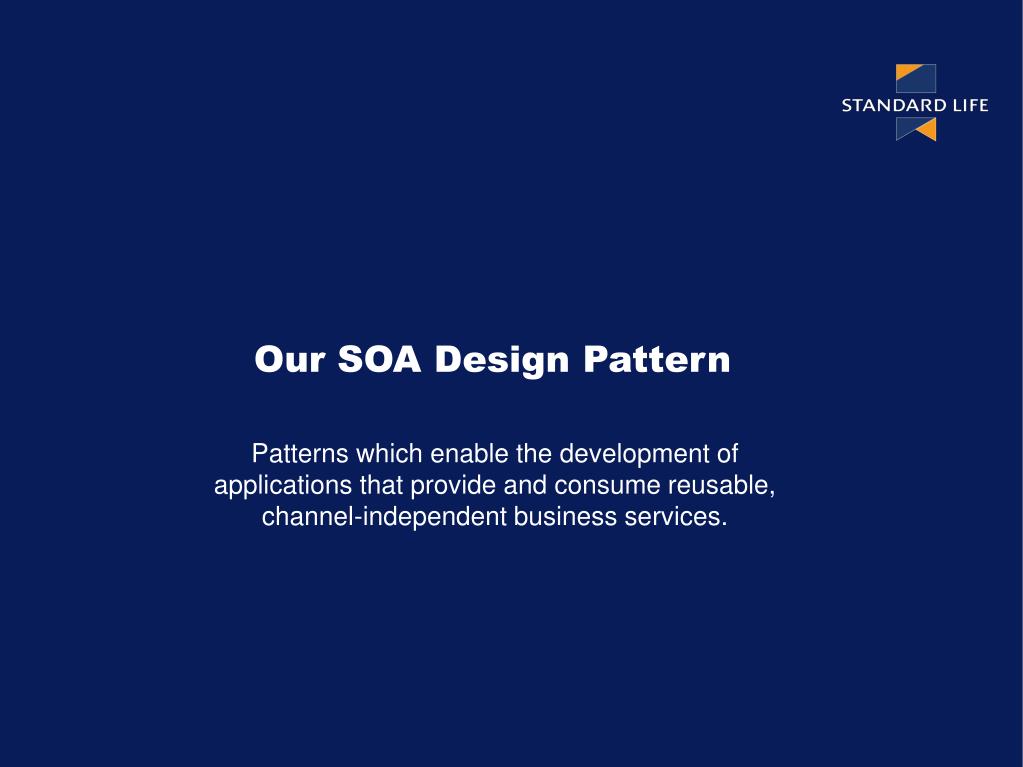 STANDARD LIFE

Our SOA Design Pattern

Patterns which enable the development of applications that provide and consume reusable, channel-independent business services.